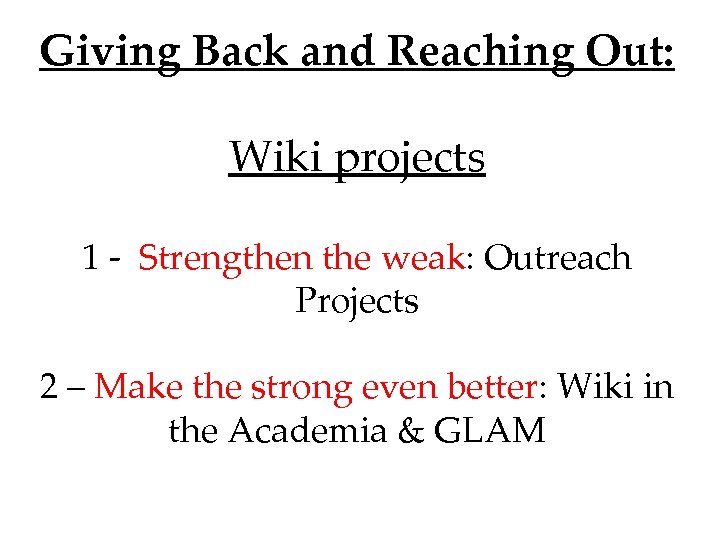 Giving Back and Reaching Out:

Wiki projects

1 - Strengthen the weak: Outreach Projects

2 – Make the strong even better: Wiki in the Academia & GLAM